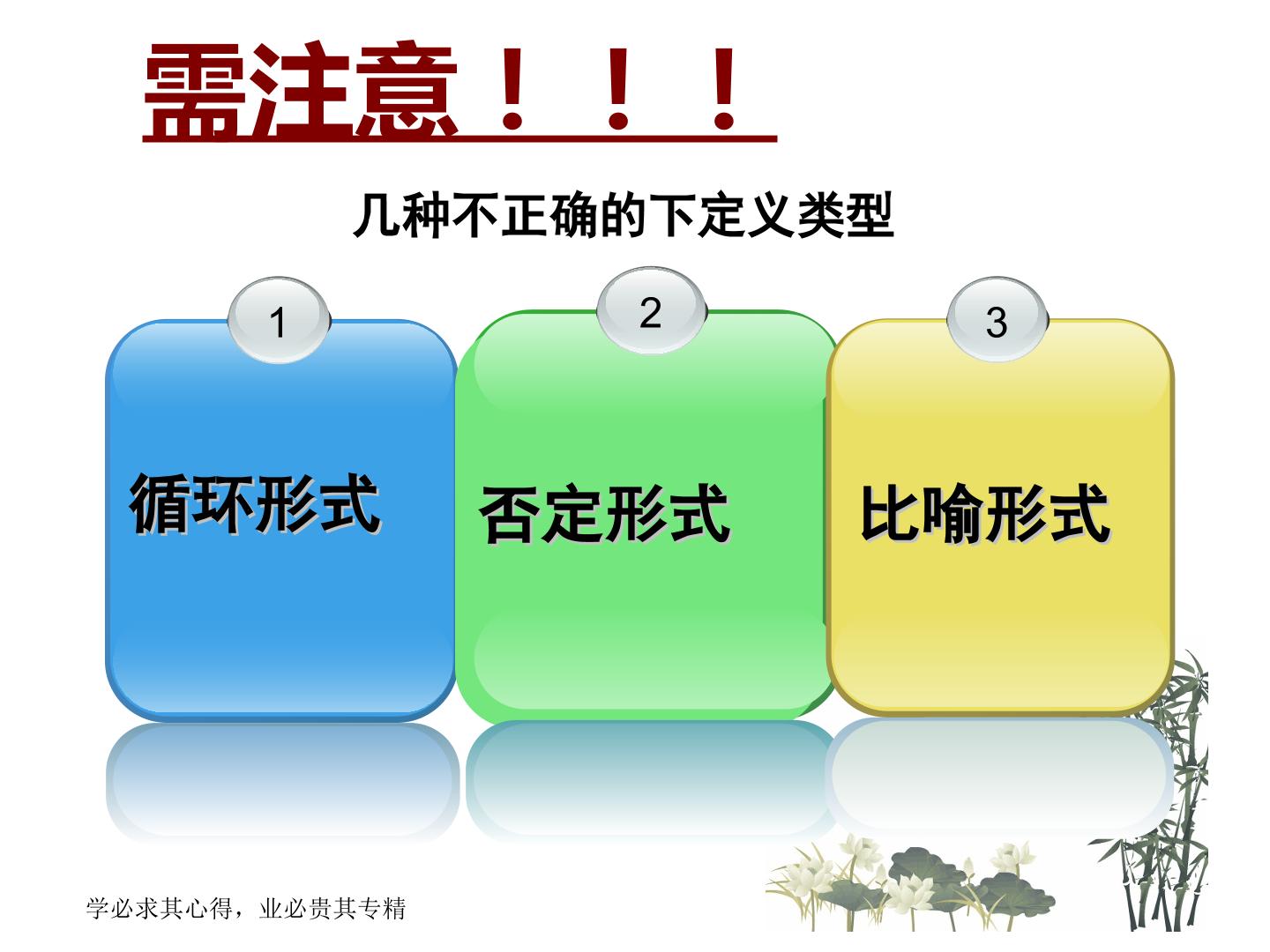 需注意！！！

几种不正确的下定义类型

1

循环形式

2

否定形式

3

比喻形式

学必求其心得，业必贵其专精